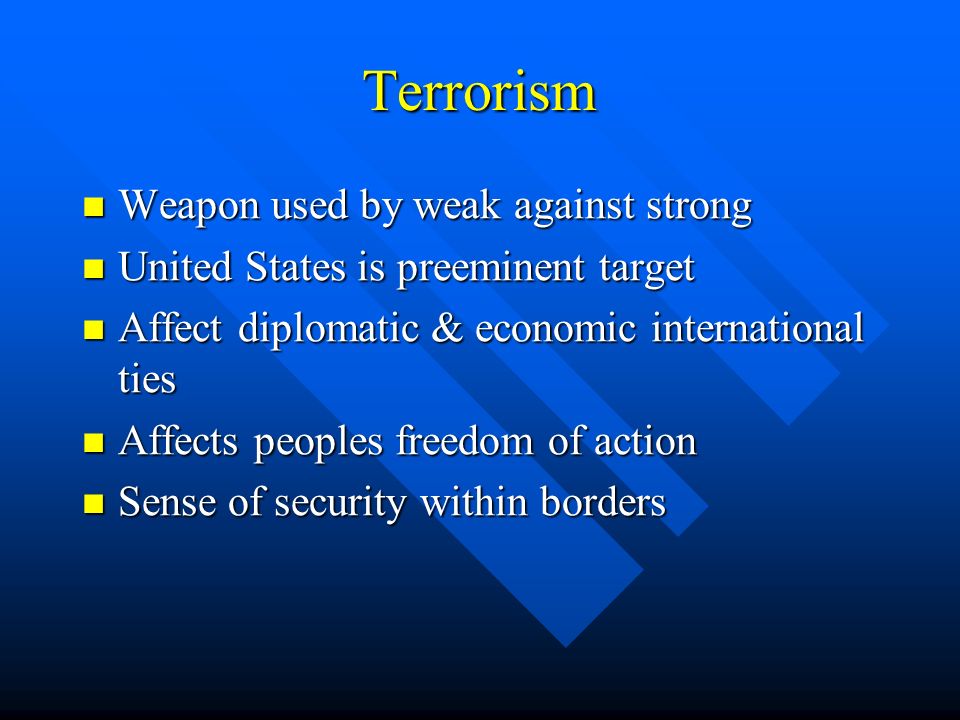 Terrorism

- Weapon used by weak against strong
- United States is preeminent target
- Affect diplomatic & economic international ties
- Affects peoples freedom of action
- Sense of security within borders